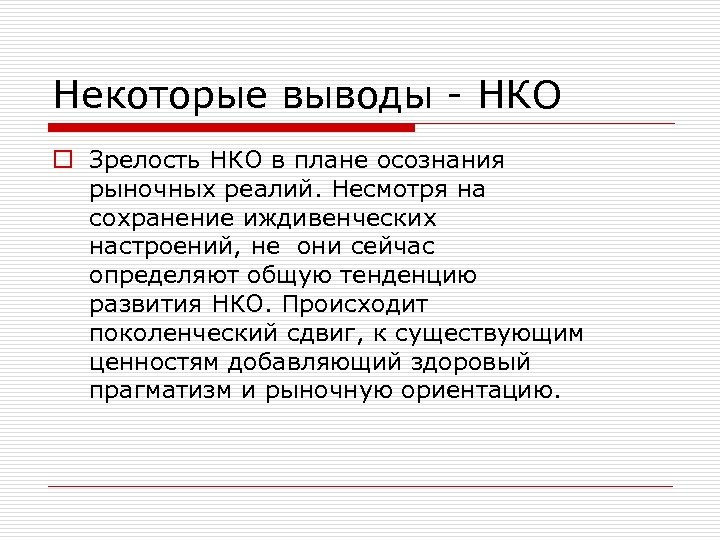 Некоторые выводы - НКО

Зрелость НКО в плане осознания рыночных реалий. Несмотря на сохранение иждивенческих настроений, не они сейчас определяют общую тенденцию развития НКО. Происходит поколенческий сдвиг, к существующим ценностям добавляющий здоровый прагматизм и рыночную ориентацию.